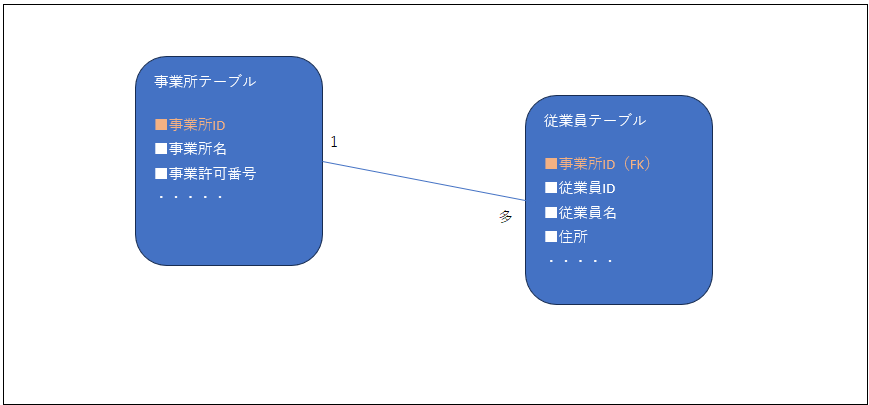 事業所テーブル

■事業所ID
■事業所名
■事業許可番号
・・・・・

1

多

従業員テーブル

■事業所ID（FK）
■従業員ID
■従業員名
■住所
・・・・・